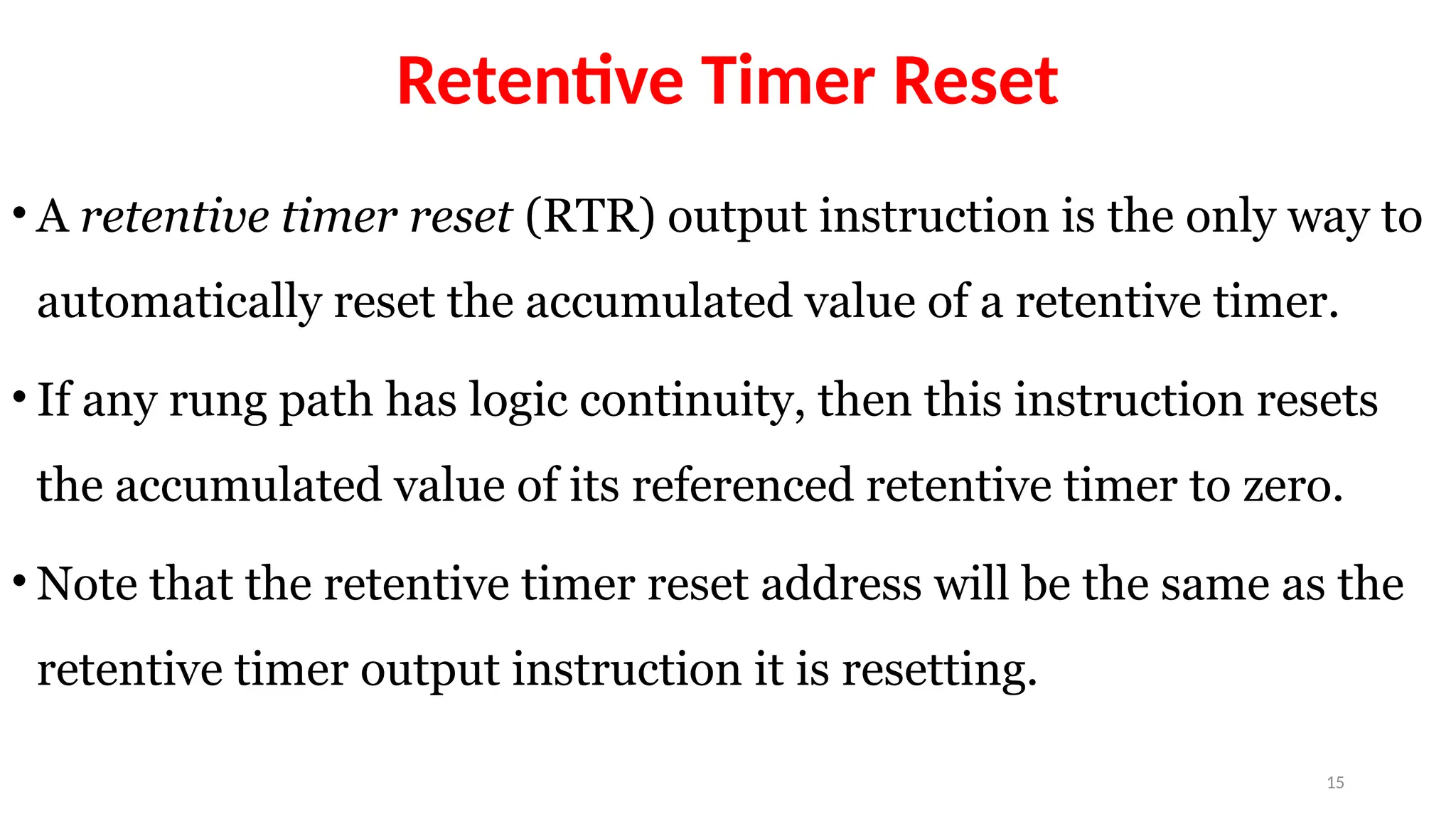 Retentive Timer Reset

• A retentive timer reset (RTR) output instruction is the only way to automatically reset the accumulated value of a retentive timer.

• If any rung path has logic continuity, then this instruction resets the accumulated value of its referenced retentive timer to zero.

• Note that the retentive timer reset address will be the same as the retentive timer output instruction it is resetting.

15